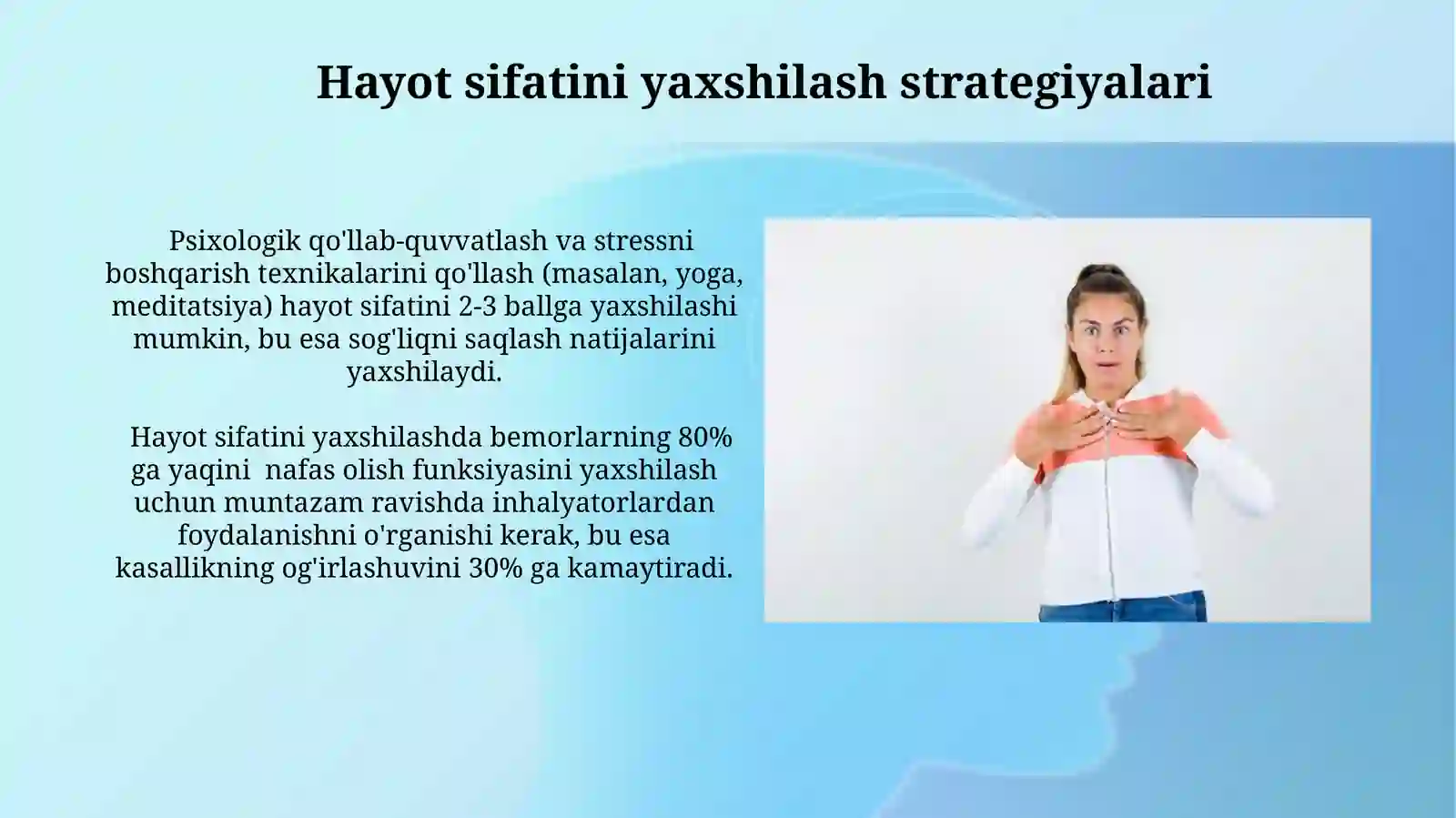 Hayot sifatini yaxshilash strategiyalari

Psixologik qo'llab-quvvatlash va stressni boshqarish texnikalarini qo'llash (masalan, yoga, meditatsiya) hayot sifatini 2-3 ballga yaxshilashi mumkin, bu esa sog'liqni saqlash natijalarini yaxshilaydi.

Hayot sifatini yaxshilashda bemorlarning 80% ga yaqini nafas olish funksiyasini yaxshilash uchun muntazam ravishda inhalyatorlardan foydalanishni o'rganishi kerak, bu esa kasallikning og'irlashuvini 30% ga kamaytiradi.